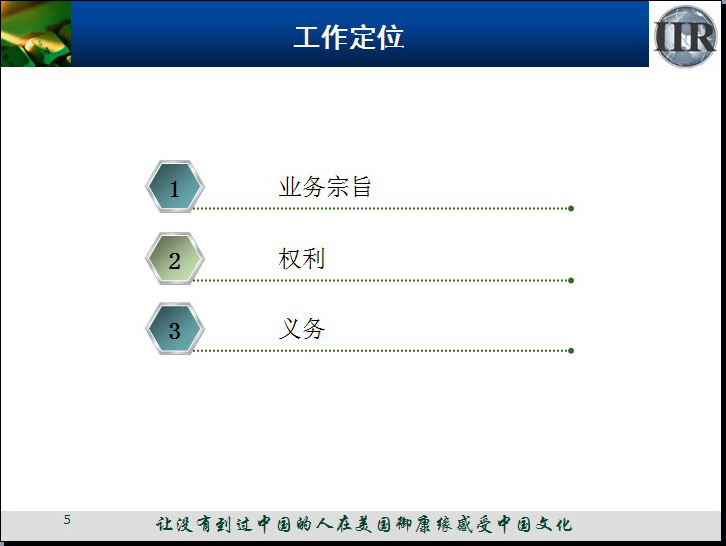 工作定位

IIR

1 业务宗旨

2 权利

3 义务

5

让没有到过中国的人在美国御康缘感受中国文化